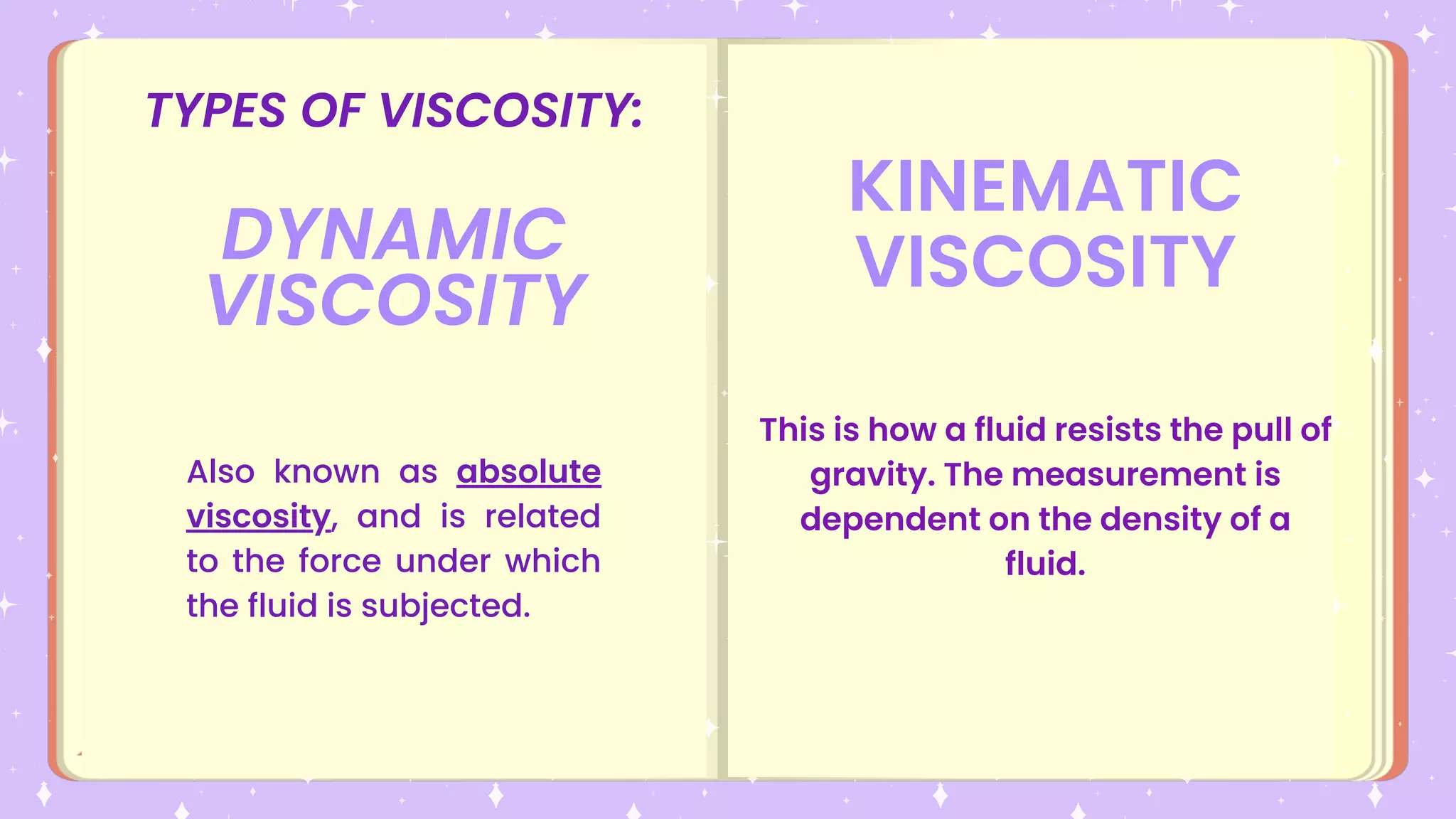 TYPES OF VISCOSITY:

DYNAMIC VISCOSITY

Also known as absolute viscosity, and is related to the force under which the fluid is subjected.

KINEMATIC VISCOSITY

This is how a fluid resists the pull of gravity. The measurement is dependent on the density of a fluid.